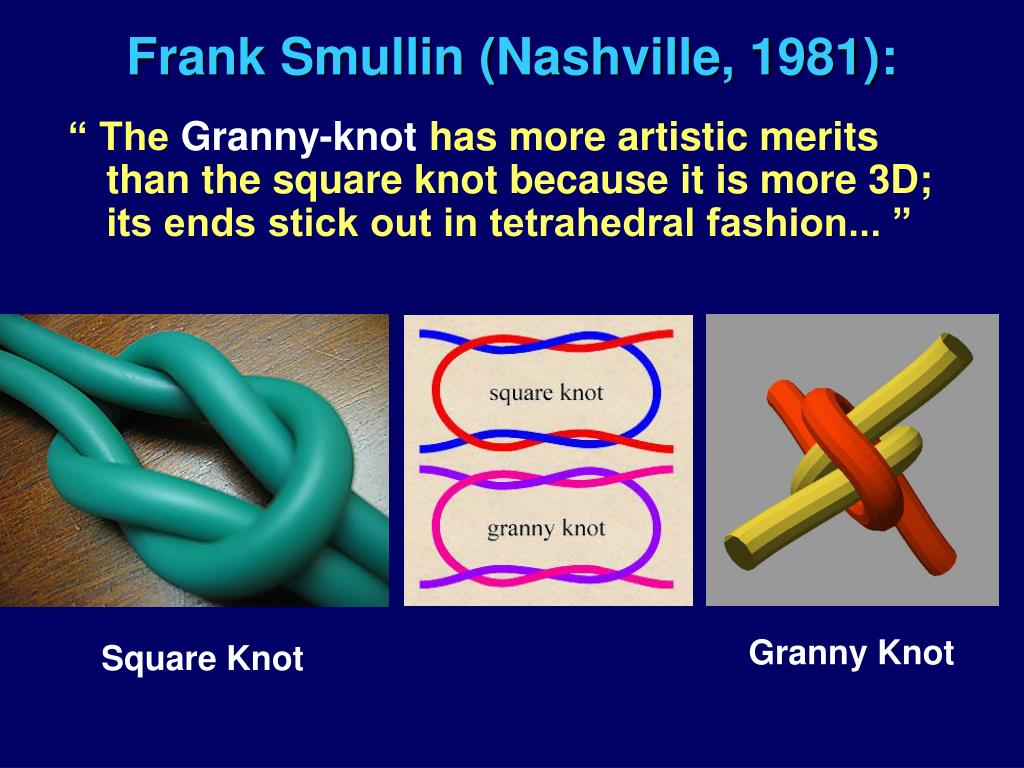 Frank Smullin (Nashville, 1981):

“ The Granny-knot has more artistic merits than the square knot because it is more 3D; its ends stick out in tetrahedral fashion... ”

square knot

granny knot

Square Knot

Granny Knot